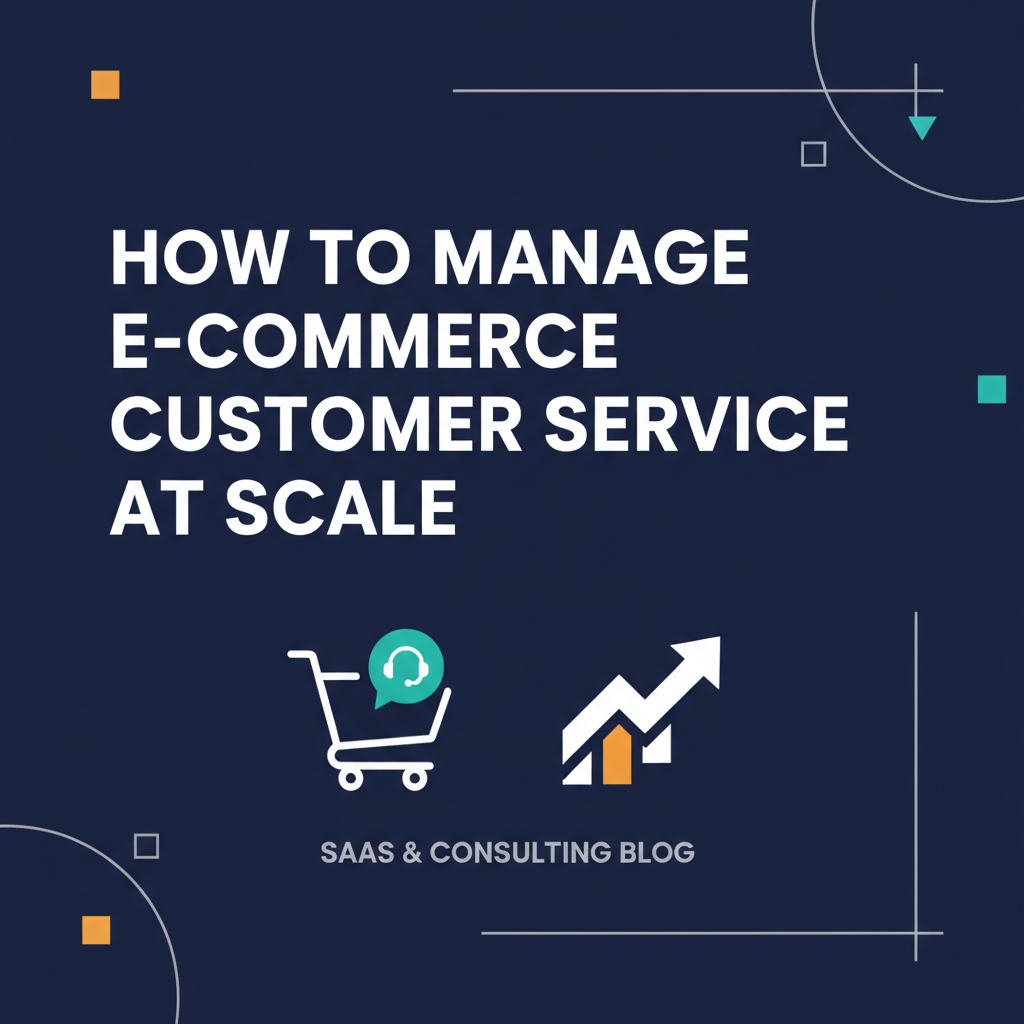 HOW TO MANAGE E-COMMERCE CUSTOMER SERVICE AT SCALE

SAAS & CONSULTING BLOG